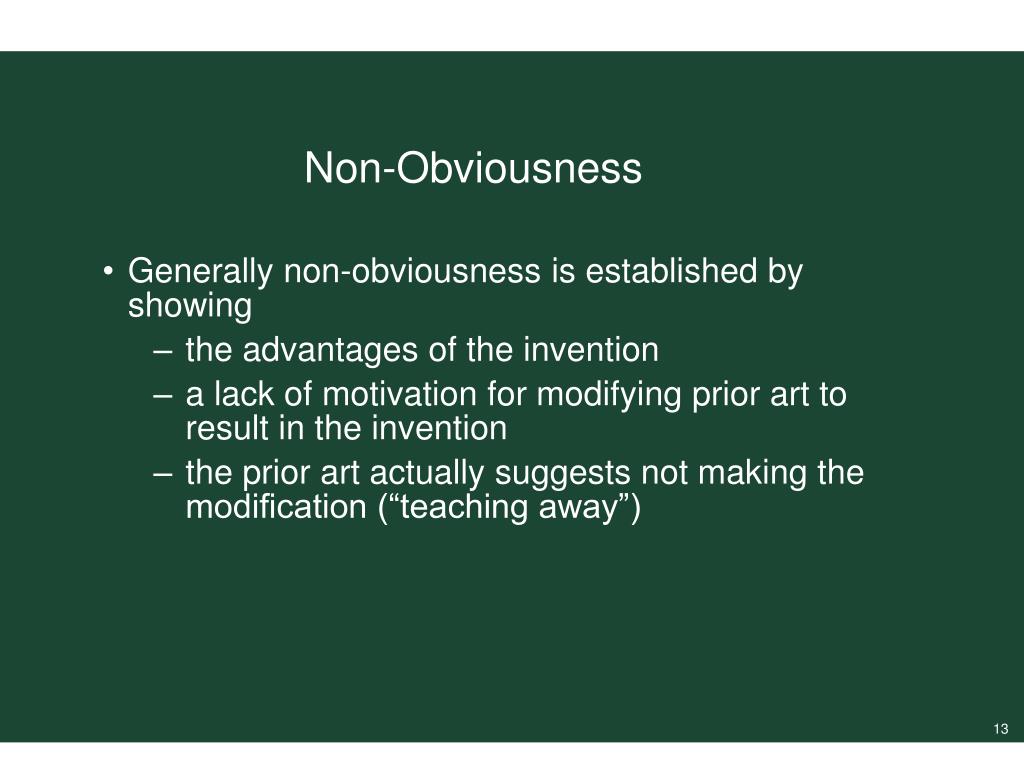 Non-Obviousness

• Generally non-obviousness is established by showing
– the advantages of the invention
– a lack of motivation for modifying prior art to result in the invention
– the prior art actually suggests not making the modification (“teaching away”)

13